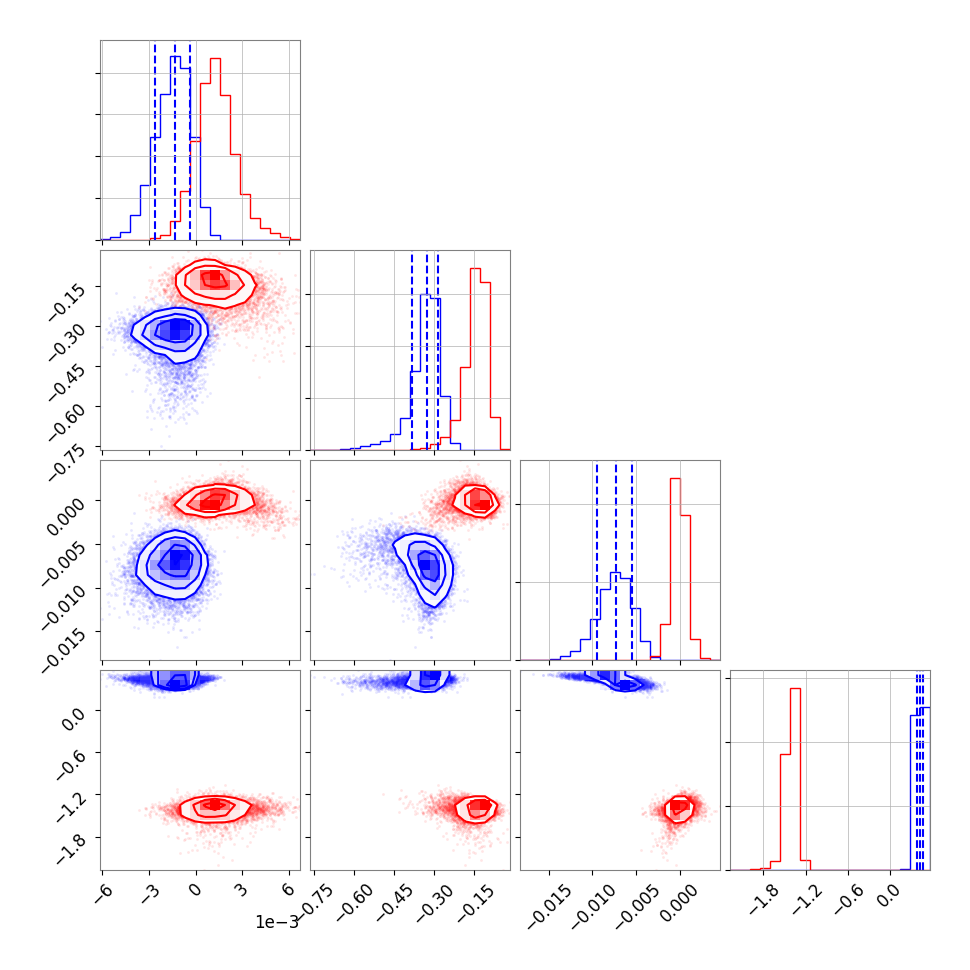 −0.15
−0.30
−0.45
−0.60
−0.75

0.000
−0.005
−0.010
−0.015

0.0
−0.6
−1.2
−1.8

−6 −3 0 3 6
1e−3

−0.75 −0.60 −0.45 −0.30 −0.15

−0.015 −0.010 −0.005 0.000

−1.8 −1.2 −0.6 0.0